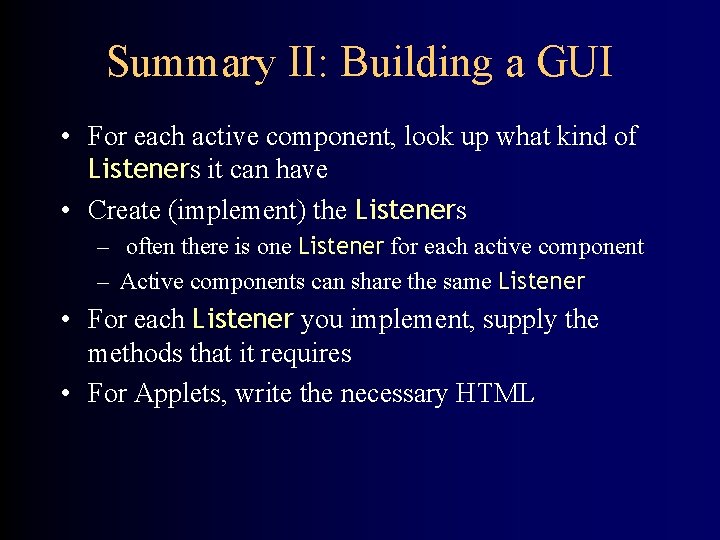 Summary II: Building a GUI

• For each active component, look up what kind of Listeners it can have

• Create (implement) the Listeners

– often there is one Listener for each active component

– Active components can share the same Listener

• For each Listener you implement, supply the methods that it requires

• For Applets, write the necessary HTML